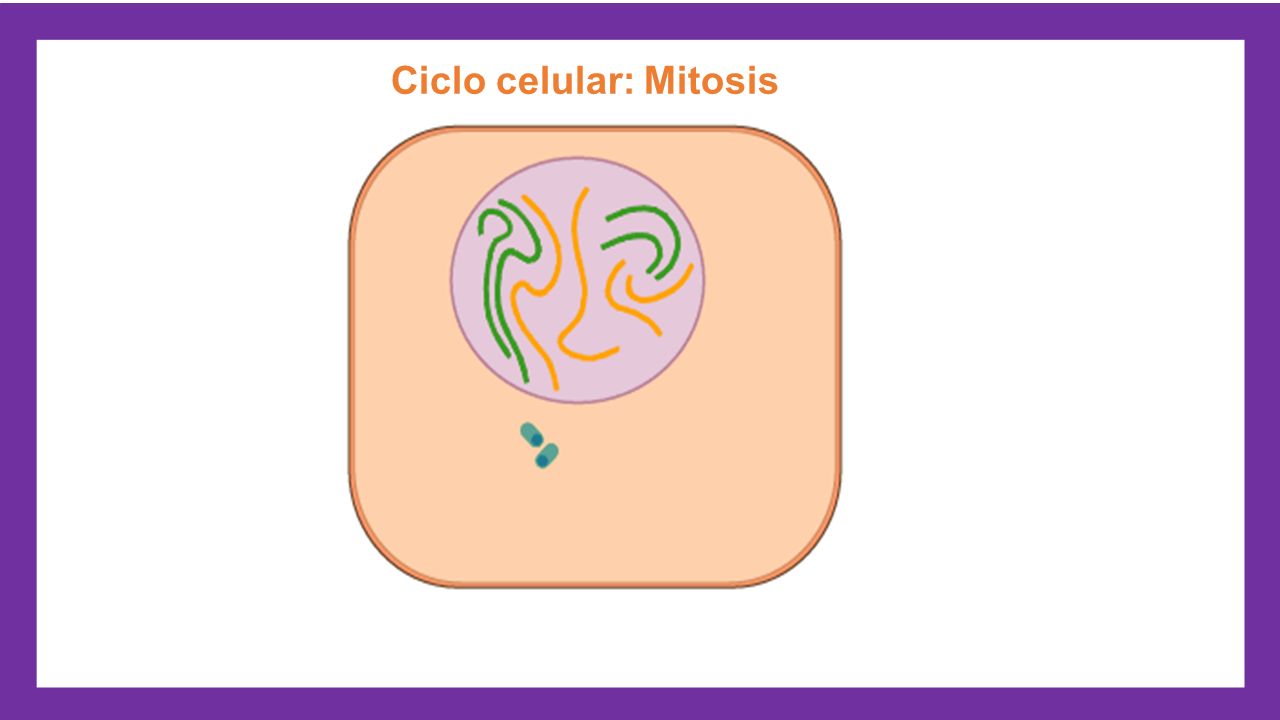 Ciclo celular: Mitosis